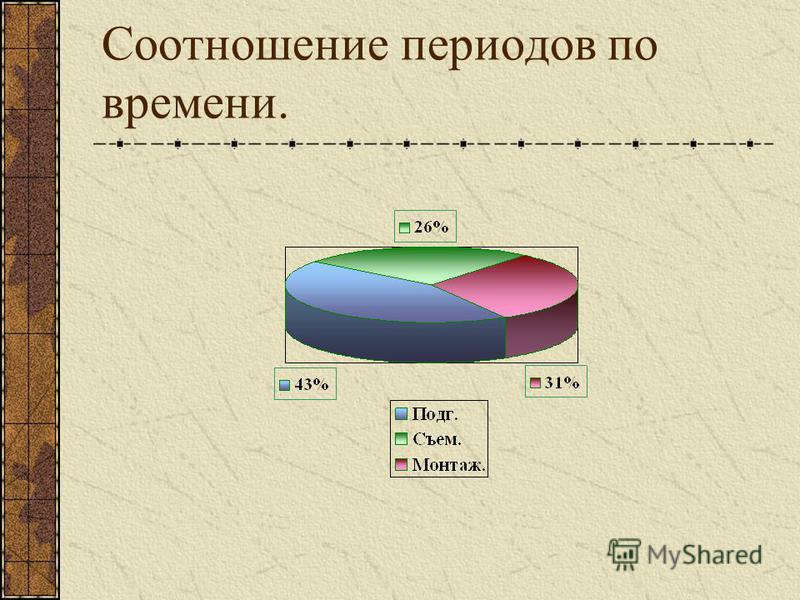 Соотношение периодов по времени.

26%

43%

31%

Подг.
Съем.
Монтаж.

MyShared